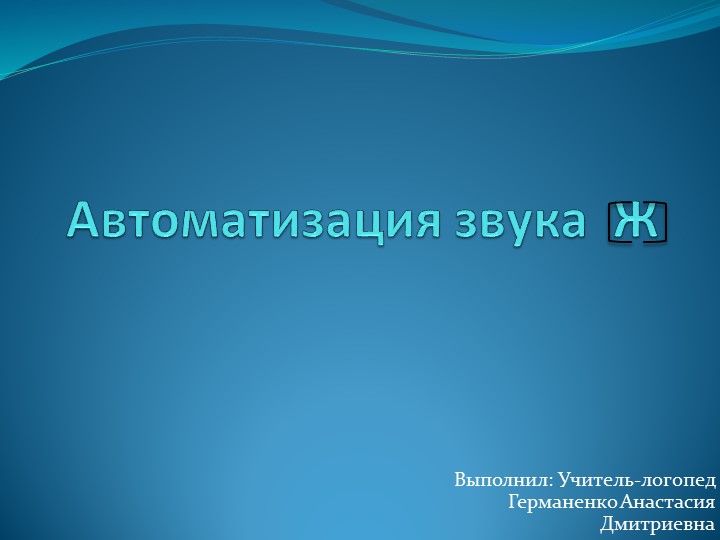 Автоматизация звука [Ж]

Выполнил: Учитель-логопед Германенко Анастасия Дмитриевна